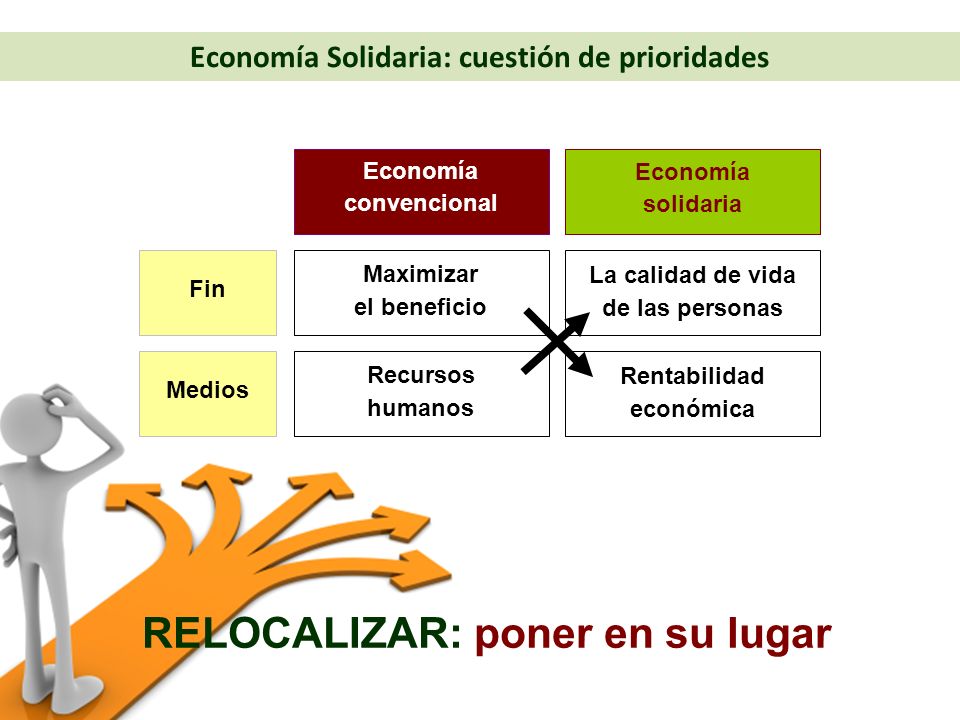 Economía Solidaria: cuestión de prioridades

| | Economía convencional | Economía solidaria |
|---|---|---|
| Fin | Maximizar el beneficio | La calidad de vida de las personas |
| Medios | Recursos humanos | Rentabilidad económica |

RELOCALIZAR: poner en su lugar